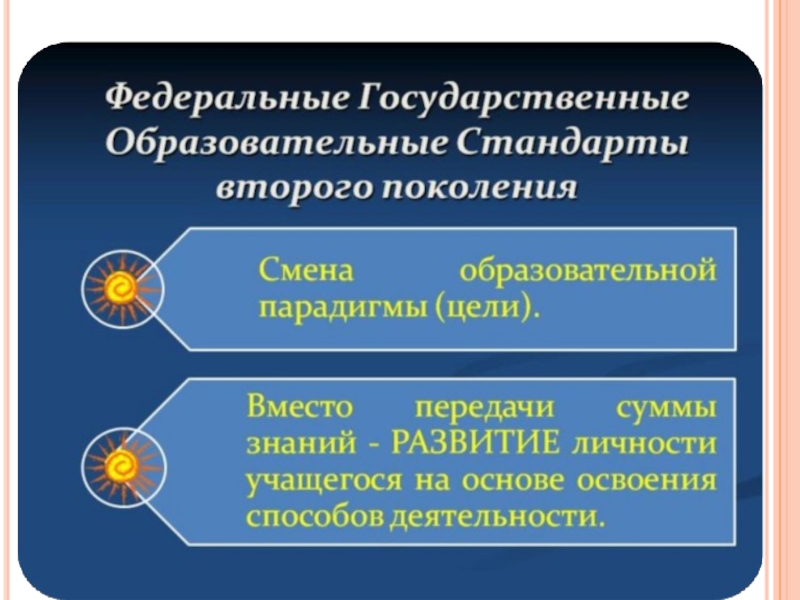 Федеральные Государственные Образовательные Стандарты второго поколения

Смена образовательной парадигмы (цели).

Вместо передачи суммы знаний - РАЗВИТИЕ личности учащегося на основе освоения способов деятельности.